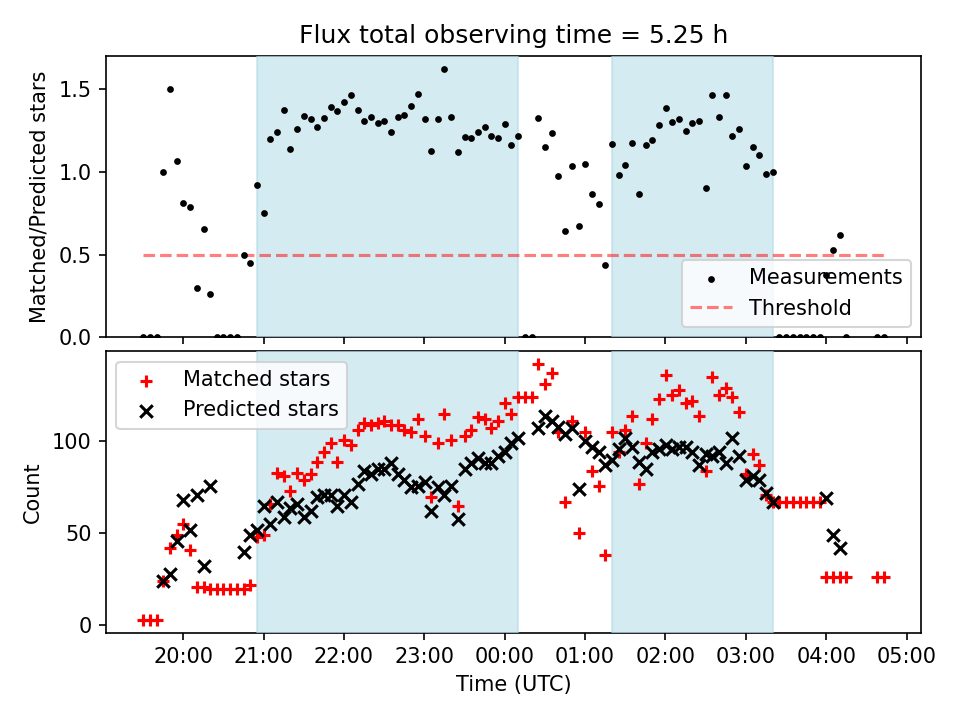 Flux total observing time = 5.25 h

Matched/Predicted stars

1.5
1.0
0.5
0.0

Measurements
Threshold

Matched stars
Predicted stars

Count

100
50
0

20:00
21:00
22:00
23:00
00:00
01:00
02:00
03:00
04:00
05:00

Time (UTC)